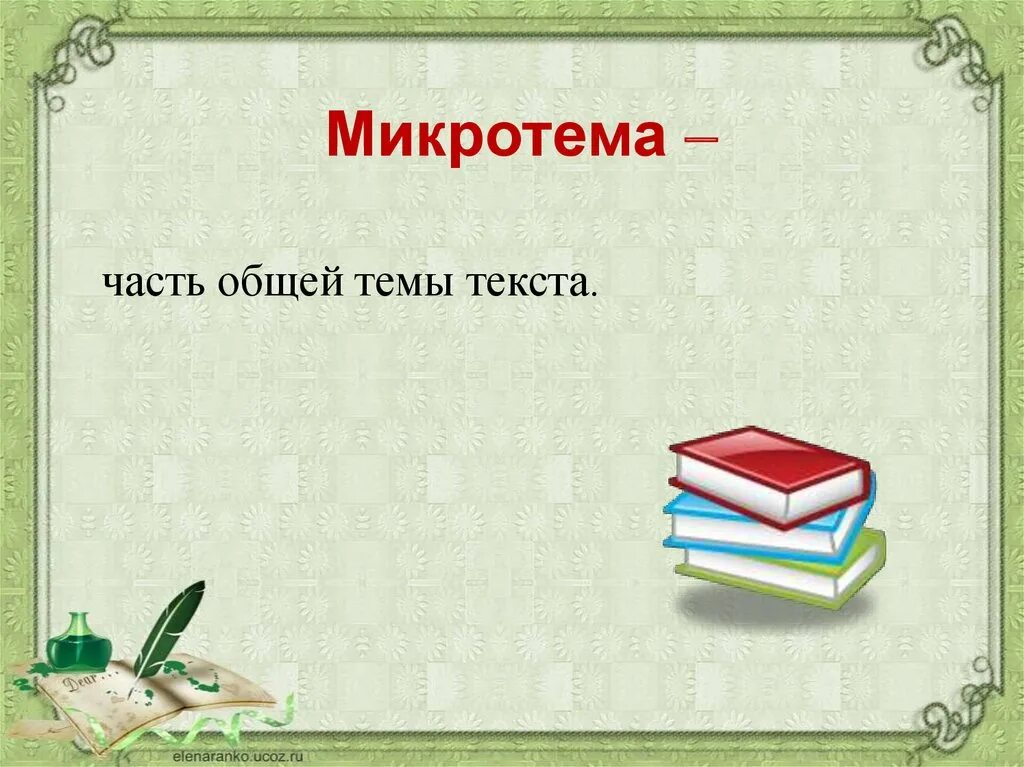 Микротема –

часть общей темы текста.

Dear

elenaranko.ucoz.ru